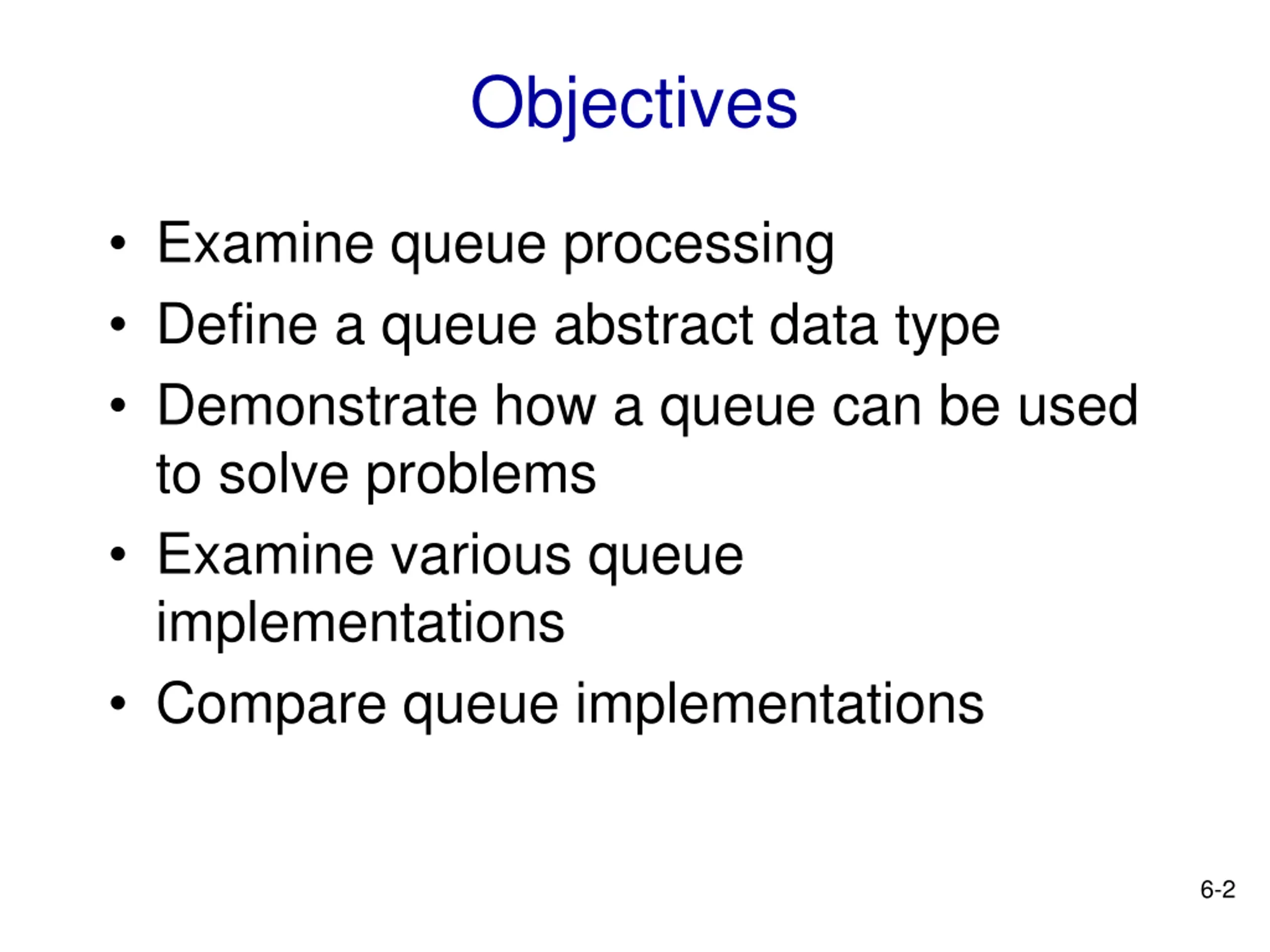 Objectives

• Examine queue processing
• Define a queue abstract data type
• Demonstrate how a queue can be used to solve problems
• Examine various queue implementations
• Compare queue implementations

6-2